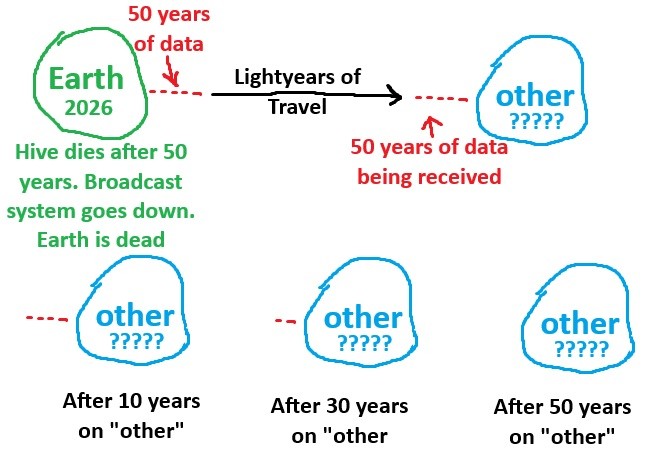 50 years of data

Earth
2026

Lightyears of Travel

other
?????

50 years of data being received

Hive dies after 50 years. Broadcast system goes down. Earth is dead

other
?????

other
?????

other
?????

After 10 years on "other"

After 30 years on "other

After 50 years on "other"